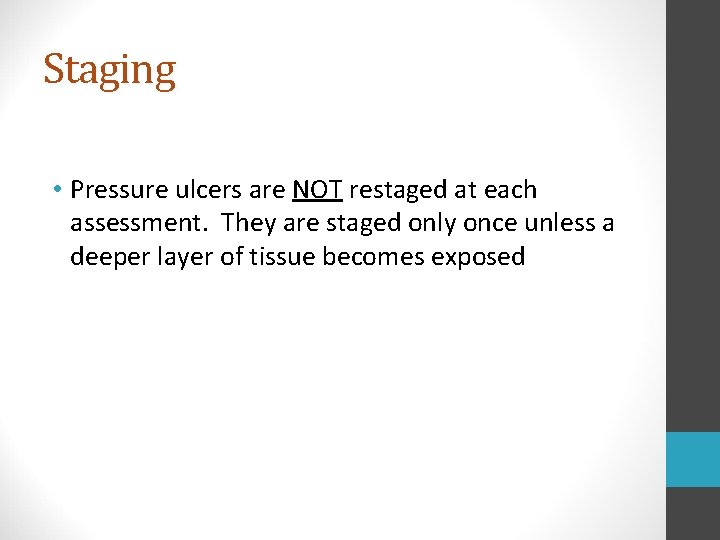 Staging

• Pressure ulcers are NOT restaged at each assessment. They are staged only once unless a deeper layer of tissue becomes exposed